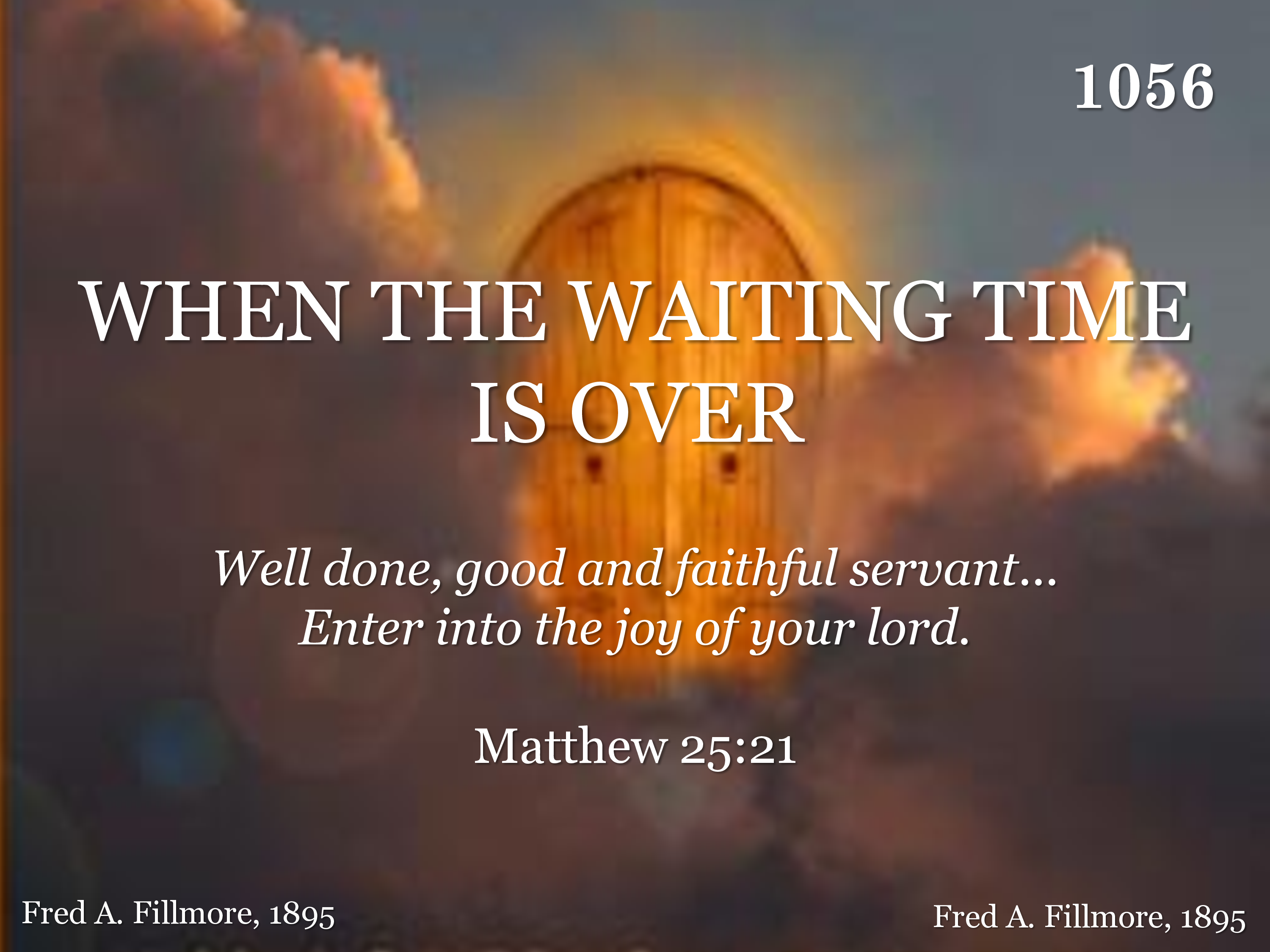 1056

WHEN THE WAITING TIME IS OVER

Well done, good and faithful servant...
Enter into the joy of your lord.

Matthew 25:21

Fred A. Fillmore, 1895

Fred A. Fillmore, 1895